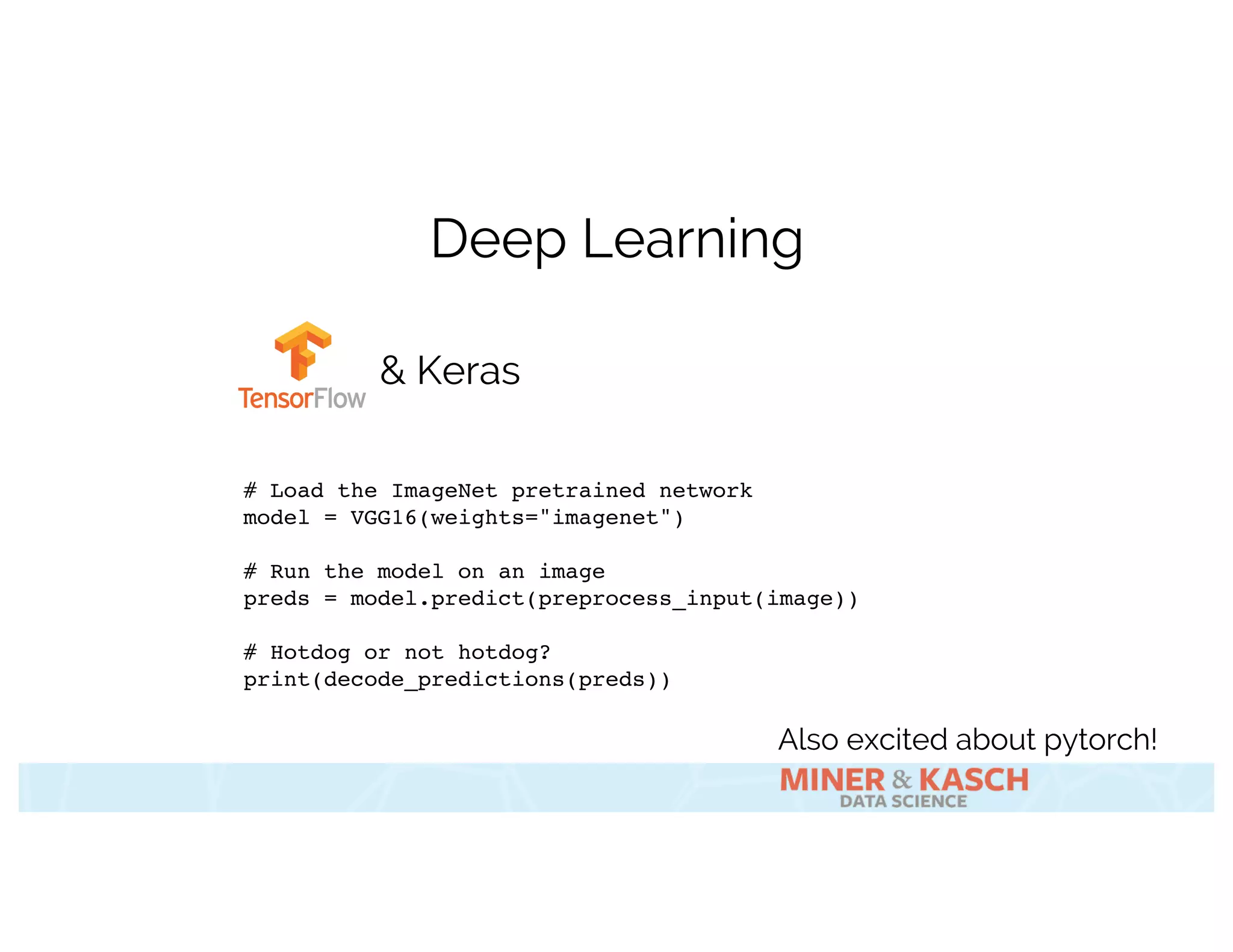 Deep Learning

TensorFlow & Keras

# Load the ImageNet pretrained network
model = VGG16(weights="imagenet")

# Run the model on an image
preds = model.predict(preprocess_input(image))

# Hotdog or not hotdog?
print(decode_predictions(preds))

Also excited about pytorch!

MINER & KASCH
DATA SCIENCE